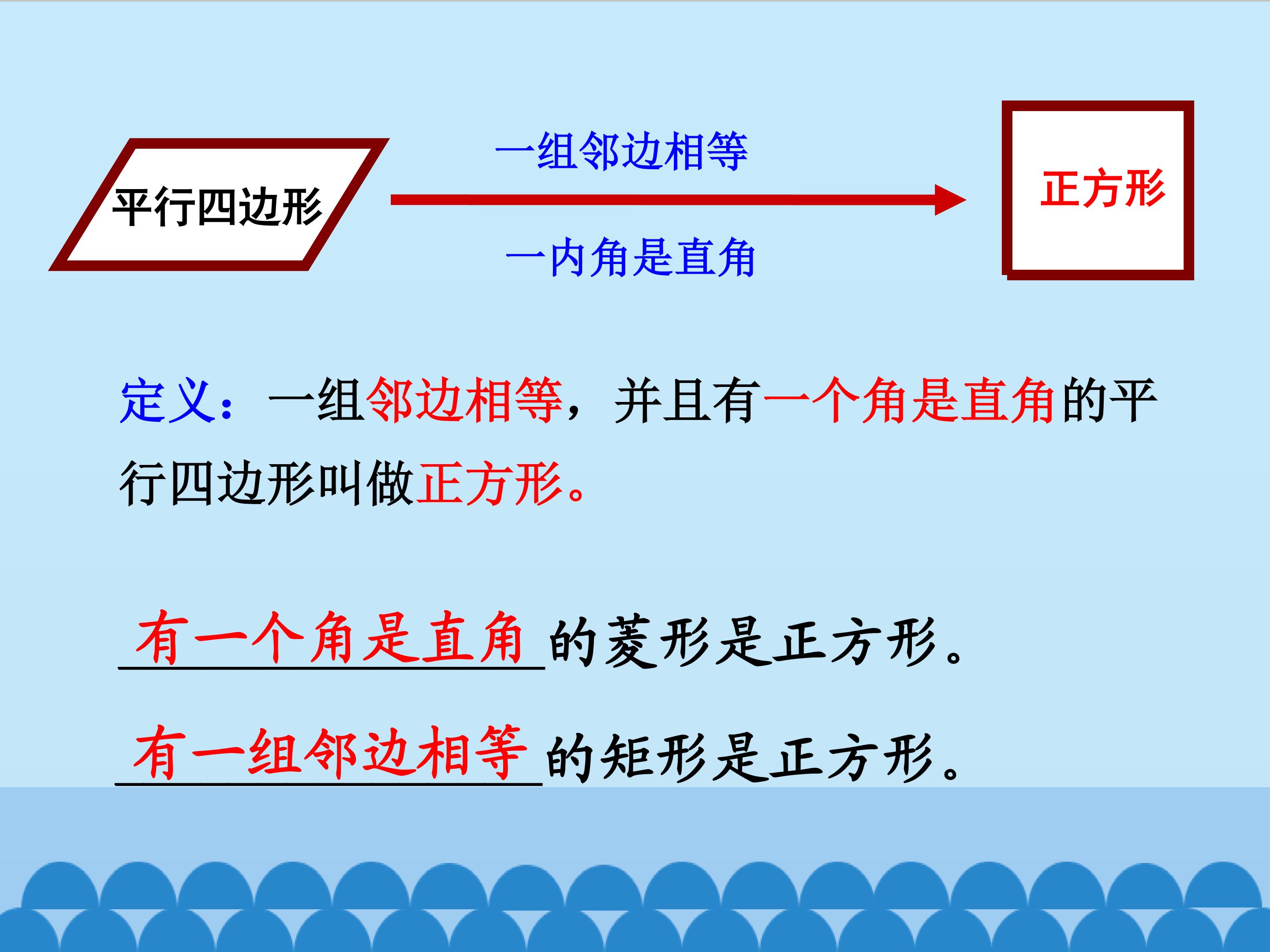 平行四边形

一组邻边相等

一内角是直角

正方形

定义：一组邻边相等，并且有一个角是直角的平行四边形叫做正方形。

有一个角是直角的菱形是正方形。

有一组邻边相等的矩形是正方形。